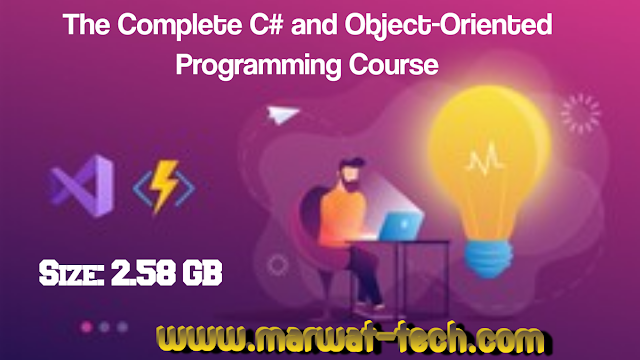 The Complete C# and Object-Oriented Programming Course

Size: 2.58 GB

www.marwat-tech.com